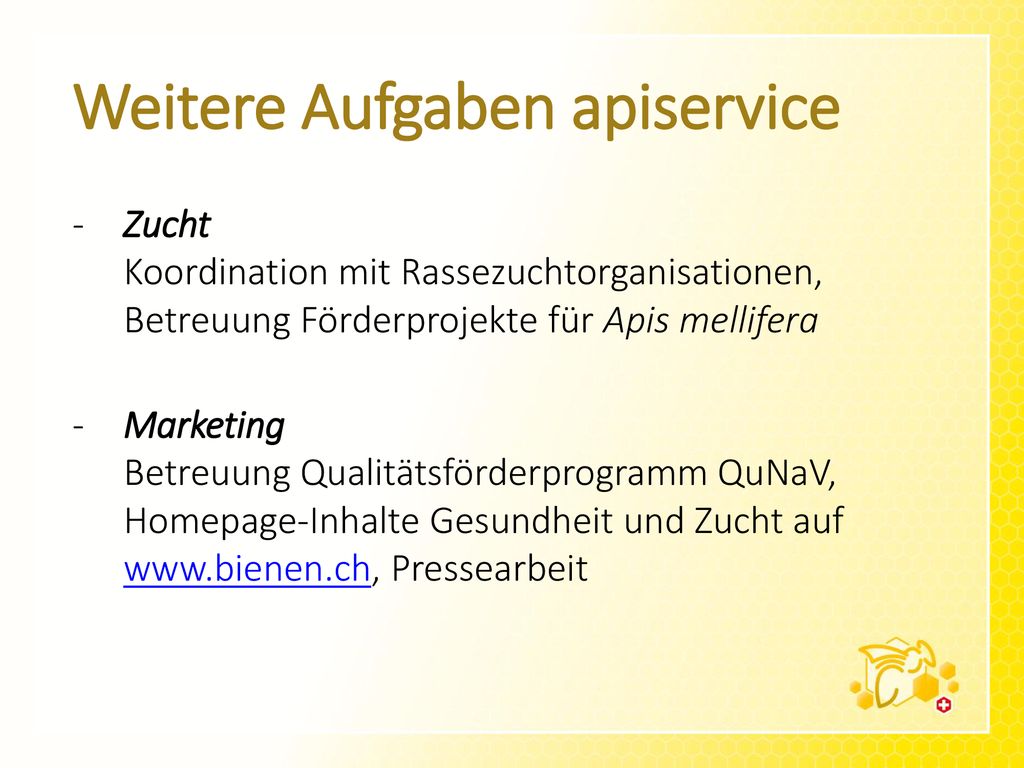 Weitere Aufgaben apiservice

- Zucht
Koordination mit Rassezuchtorganisationen, Betreuung Förderprojekte für Apis mellifera

- Marketing
Betreuung Qualitätsförderprogramm QuNaV, Homepage-Inhalte Gesundheit und Zucht auf www.bienen.ch, Pressearbeit